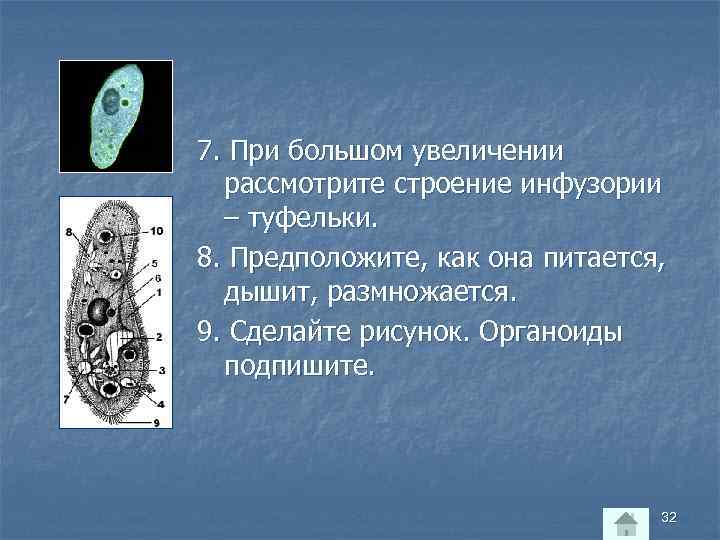 8
10
5
6
1
2
3
7
4
9

7. При большом увеличении рассмотрите строение инфузории – туфельки.

8. Предположите, как она питается, дышит, размножается.

9. Сделайте рисунок. Органоиды подпишите.

32